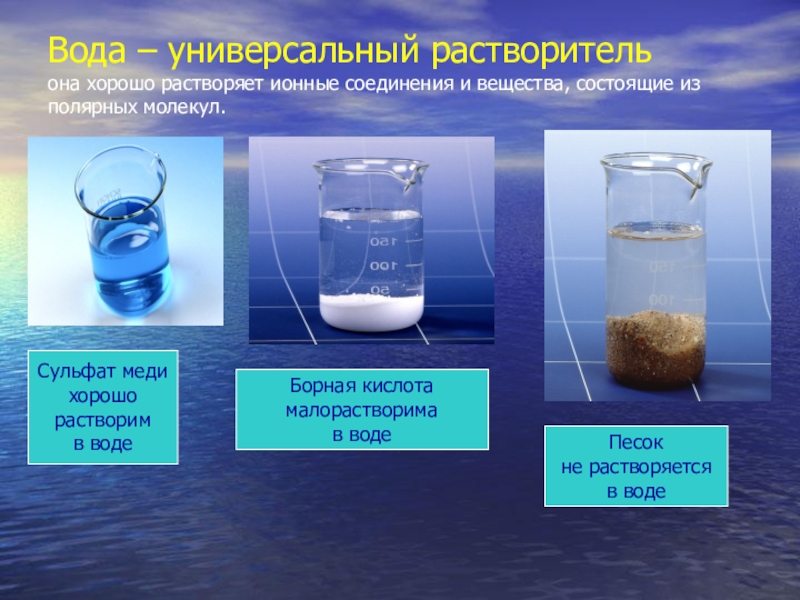 Вода – универсальный растворитель
она хорошо растворяет ионные соединения и вещества, состоящие из полярных молекул.

150
100
50

150
100

Сульфат меди хорошо растворим в воде

Борная кислота малорастворима в воде

Песок не растворяется в воде